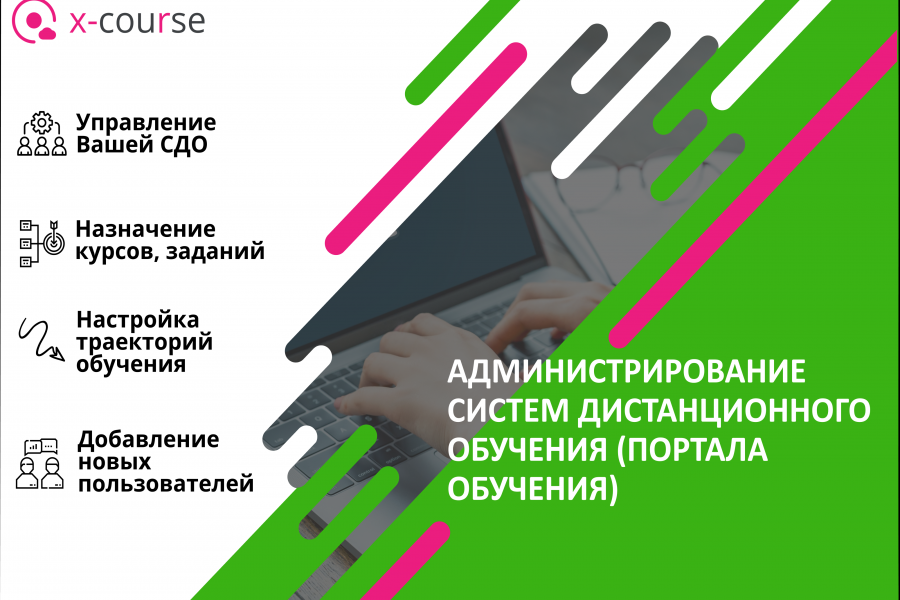 x-course

Управление Вашей СДО

Назначение курсов, заданий

Настройка траекторий обучения

Добавление новых пользователей

АДМИНИСТРИРОВАНИЕ СИСТЕМ ДИСТАНЦИОННОГО ОБУЧЕНИЯ (ПОРТАЛА ОБУЧЕНИЯ)